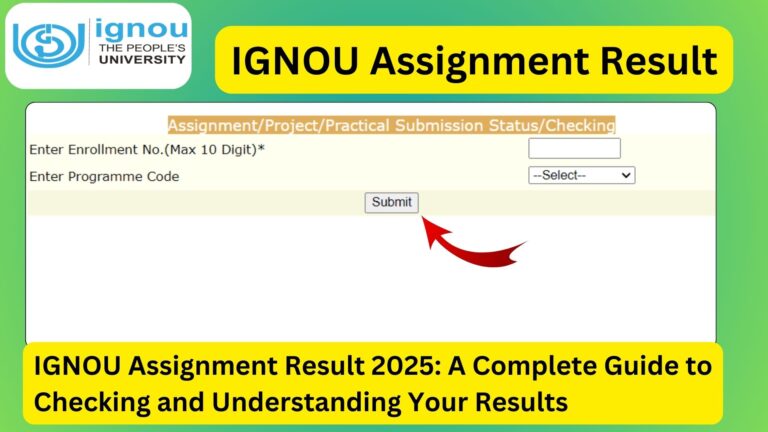 ignou
THE PEOPLE'S
UNIVERSITY

IGNOU Assignment Result

Assignment/Project/Practical Submission Status/Checking

Enter Enrollment No.(Max 10 Digit)*

Enter Programme Code

--Select--

Submit

IGNOU Assignment Result 2025: A Complete Guide to Checking and Understanding Your Results